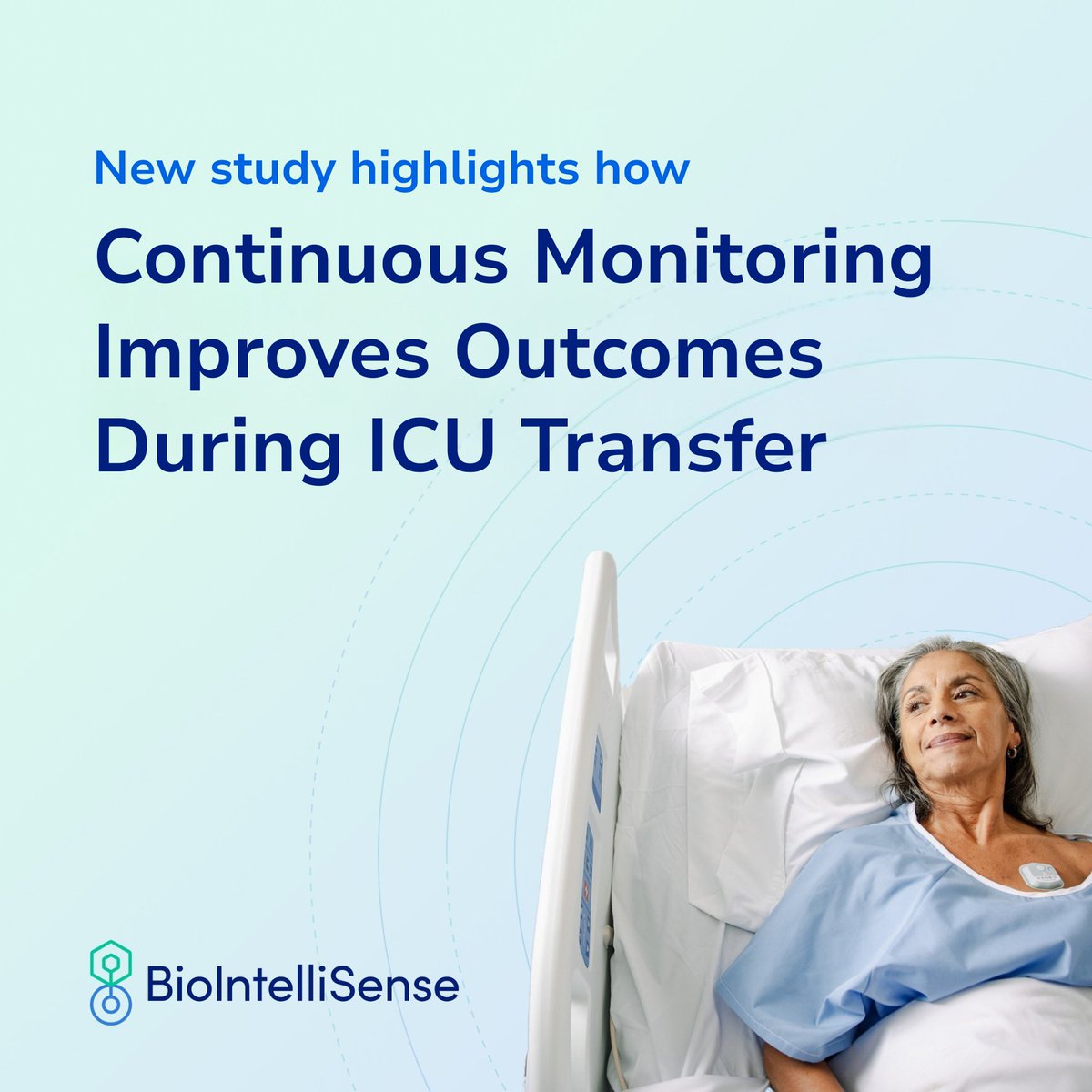 New study highlights how

Continuous Monitoring Improves Outcomes During ICU Transfer

BioIntelliSense